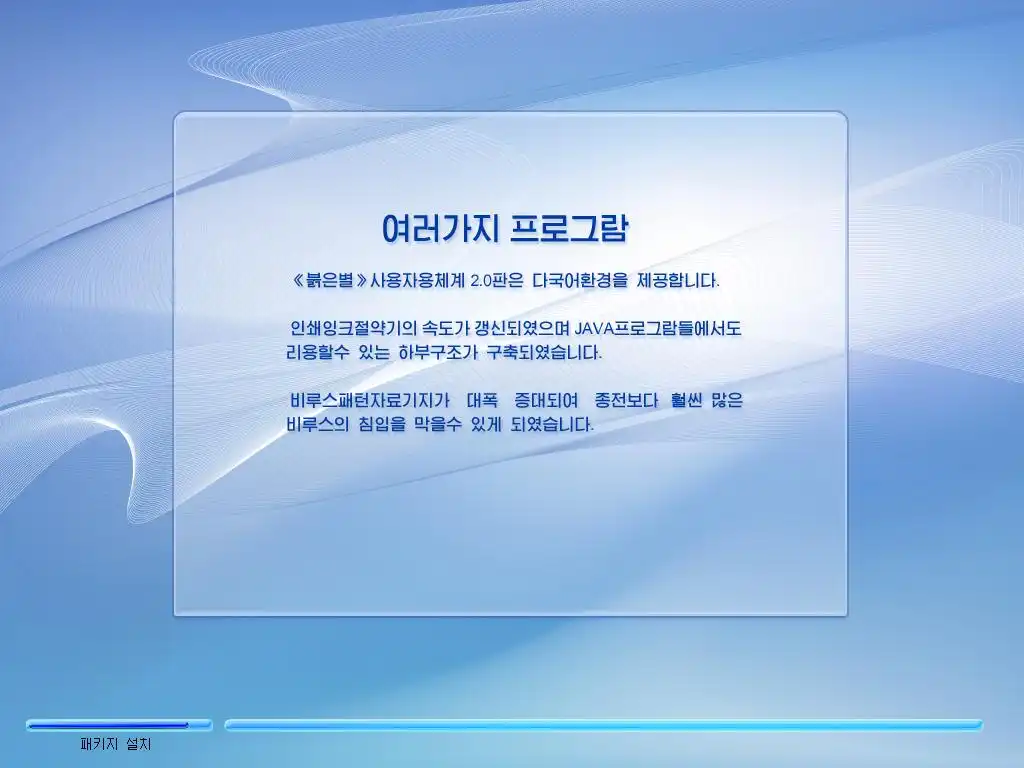 여러가지 프로그람

《붉은별》사용자용체계 2.0판은 다국어환경을 제공합니다.

인쇄잉크절약기의 속도가 갱신되였으며 JAVA프로그람들에서도 리용할수 있는 하부구조가 구축되였습니다.

비루스패턴자료기지가 대폭 증대되여 종전보다 훨씬 많은 비루스의 침입을 막을수 있게 되였습니다.

패키지 설치